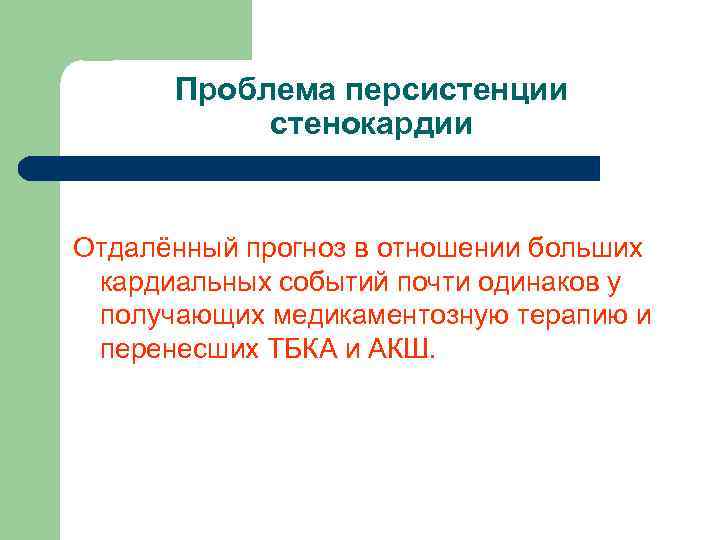 Проблема персистенции стенокардии

Отдалённый прогноз в отношении больших кардиальных событий почти одинаков у получающих медикаментозную терапию и перенесших ТБКА и АКШ.